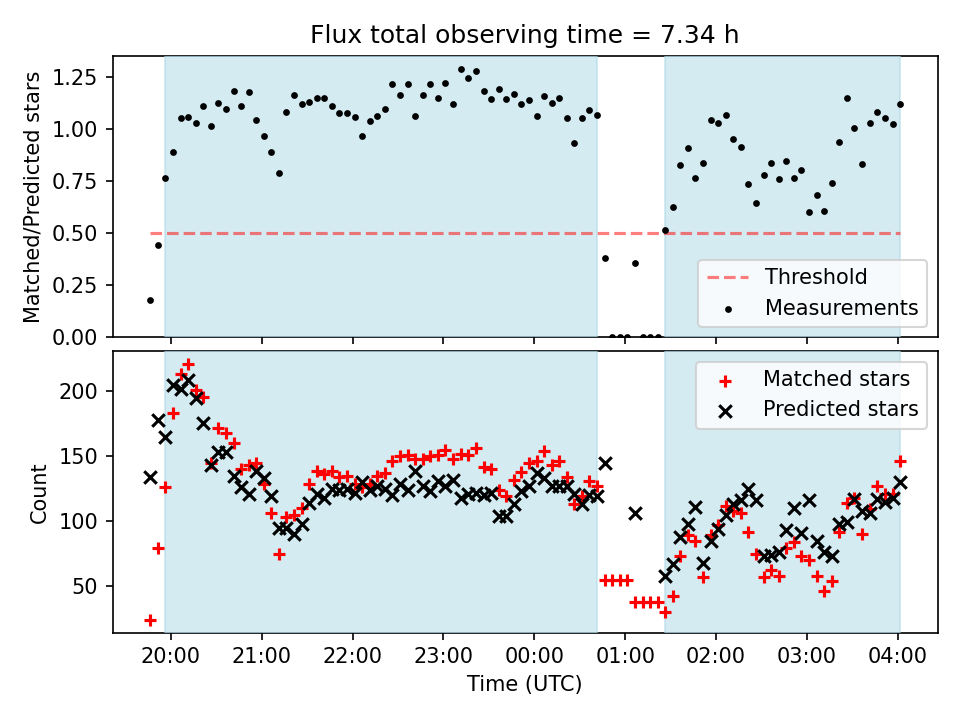 Flux total observing time = 7.34 h

Matched/Predicted stars

1.25
1.00
0.75
0.50
0.25
0.00

Threshold
Measurements

Count

200
150
100
50

Matched stars
Predicted stars

20:00 21:00 22:00 23:00 00:00 01:00 02:00 03:00 04:00

Time (UTC)